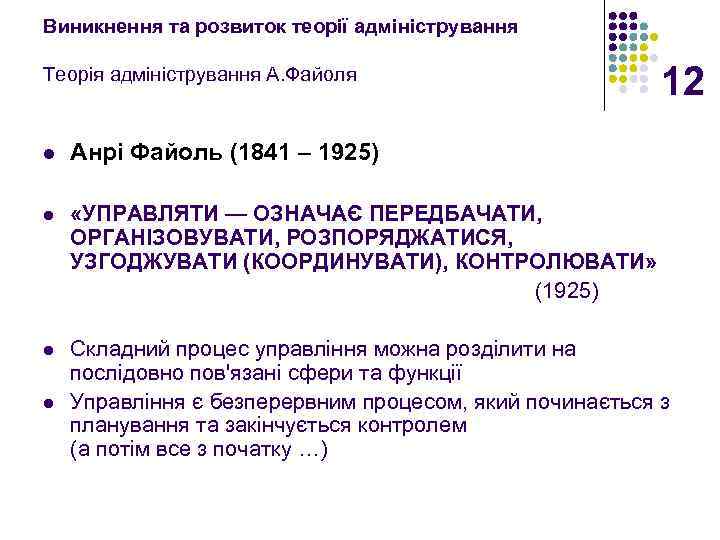 Виникнення та розвиток теорії адміністрування

Теорія адміністрування А.Файоля

12

- Анрі Файоль (1841 – 1925)
- «УПРАВЛЯТИ — ОЗНАЧАЄ ПЕРЕДБАЧАТИ, ОРГАНІЗОВУВАТИ, РОЗПОРЯДЖАТИСЯ, УЗГОДЖУВАТИ (КООРДИНУВАТИ), КОНТРОЛЮВАТИ» (1925)
- Складний процес управління можна розділити на послідовно пов'язані сфери та функції
- Управління є безперервним процесом, який починається з планування та закінчується контролем (а потім все з початку …)